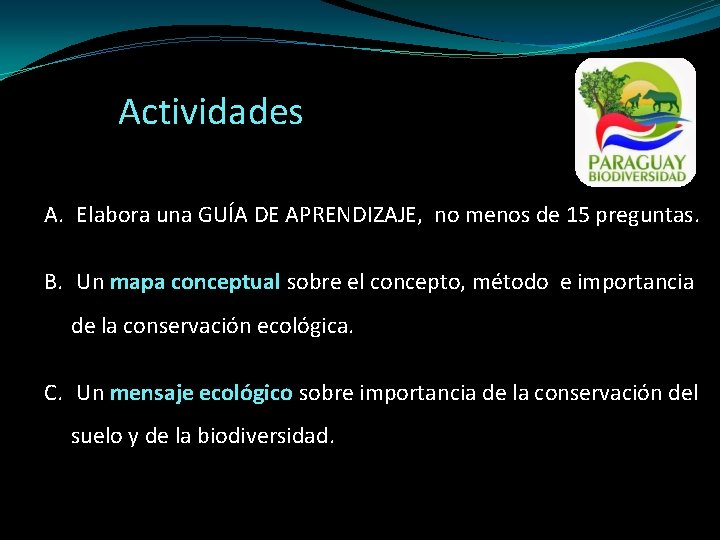 Actividades

PARAGUAY
BIODIVERSIDAD

A. Elabora una GUÍA DE APRENDIZAJE, no menos de 15 preguntas.

B. Un mapa conceptual sobre el concepto, método e importancia de la conservación ecológica.

C. Un mensaje ecológico sobre importancia de la conservación del suelo y de la biodiversidad.